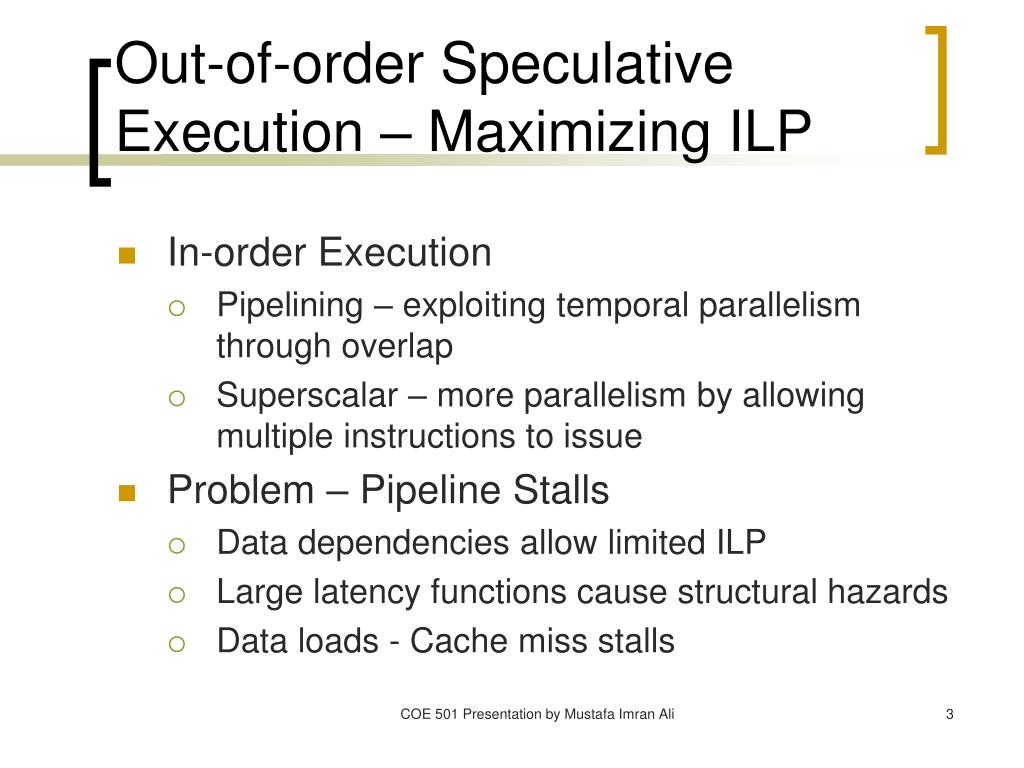 Out-of-order Speculative Execution – Maximizing ILP

In-order Execution
Pipelining – exploiting temporal parallelism through overlap
Superscalar – more parallelism by allowing multiple instructions to issue

Problem – Pipeline Stalls
Data dependencies allow limited ILP
Large latency functions cause structural hazards
Data loads - Cache miss stalls

COE 501 Presentation by Mustafa Imran Ali

3